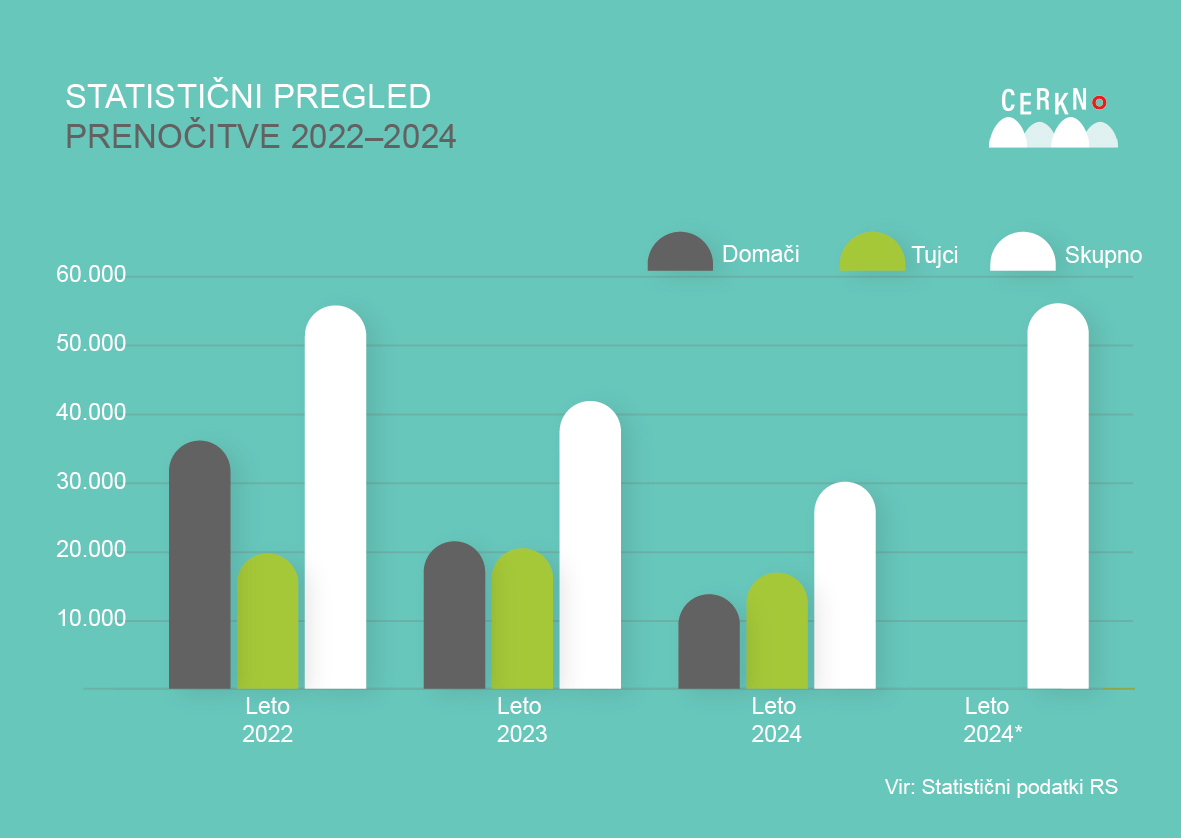 STATISTIČNI PREGLED
PRENOČITVE 2022–2024

CERKNO

Domači Tujci Skupno

60.000
50.000
40.000
30.000
20.000
10.000

Leto 2022
Leto 2023
Leto 2024
Leto 2024*

Vir: Statistični podatki RS